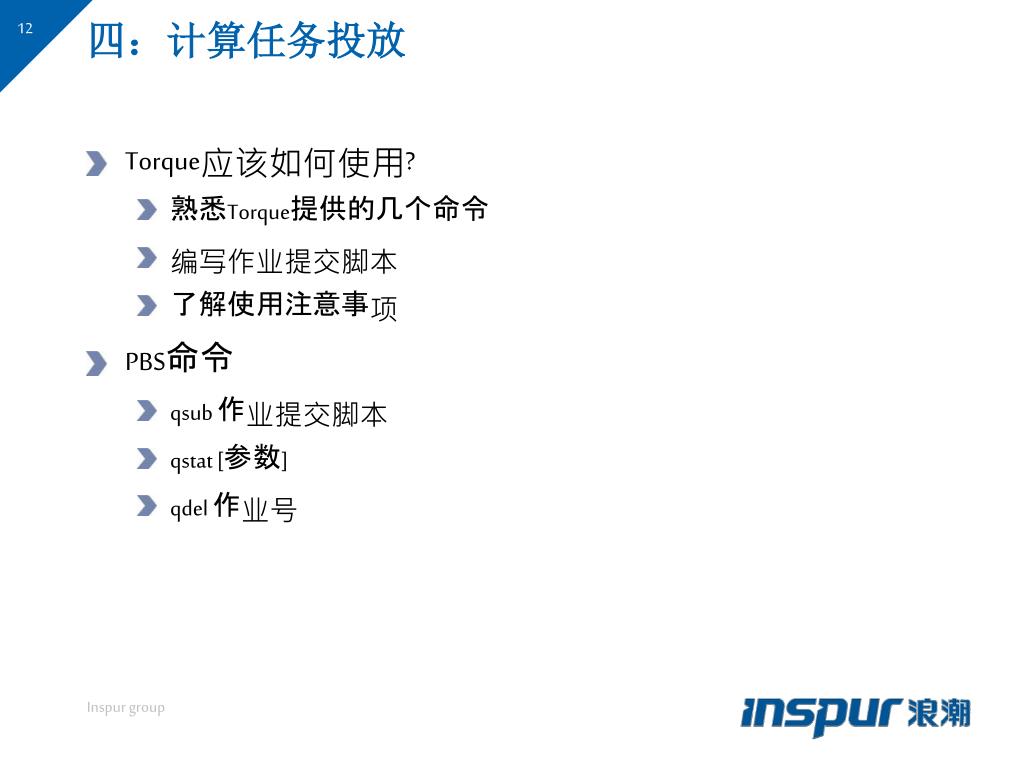 12

四：计算任务投放

Torque应该如何使用?

熟悉Torque提供的几个命令

编写作业提交脚本

了解使用注意事项

PBS命令

qsub 作业提交脚本

qstat [参数]

qdel 作业号

Inspur group

inspur 浪潮